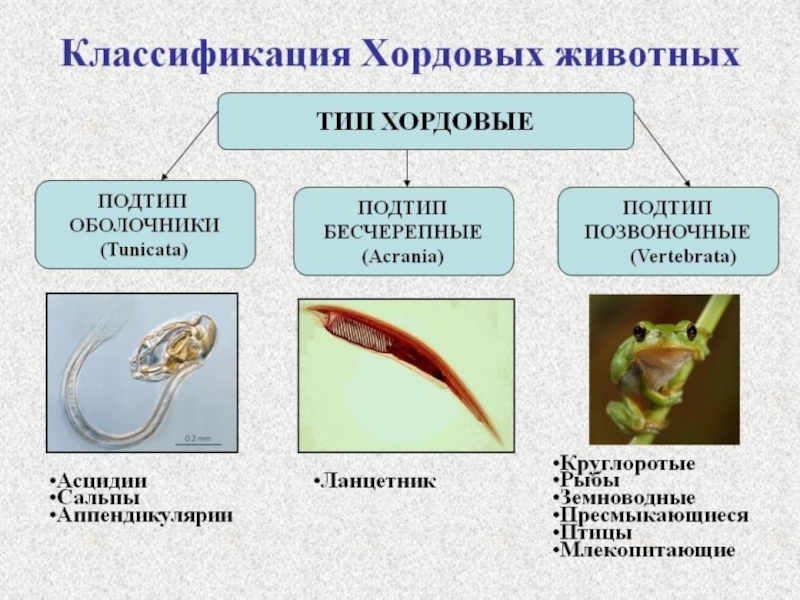 Классификация Хордовых животных

ТИП ХОРДОВЫЕ

ПОДТИП ОБОЛОЧНИКИ (Tunicata)

ПОДТИП БЕСЧЕРЕПНЫЕ (Acrania)

ПОДТИП ПОЗВОНОЧНЫЕ (Vertebrata)

0.2 mm

•Асцидии
•Сальпы
•Аппендикулярии

•Ланцетник

•Круглоротые
•Рыбы
•Земноводные
•Пресмыкающиеся
•Птицы
•Млекопитающие